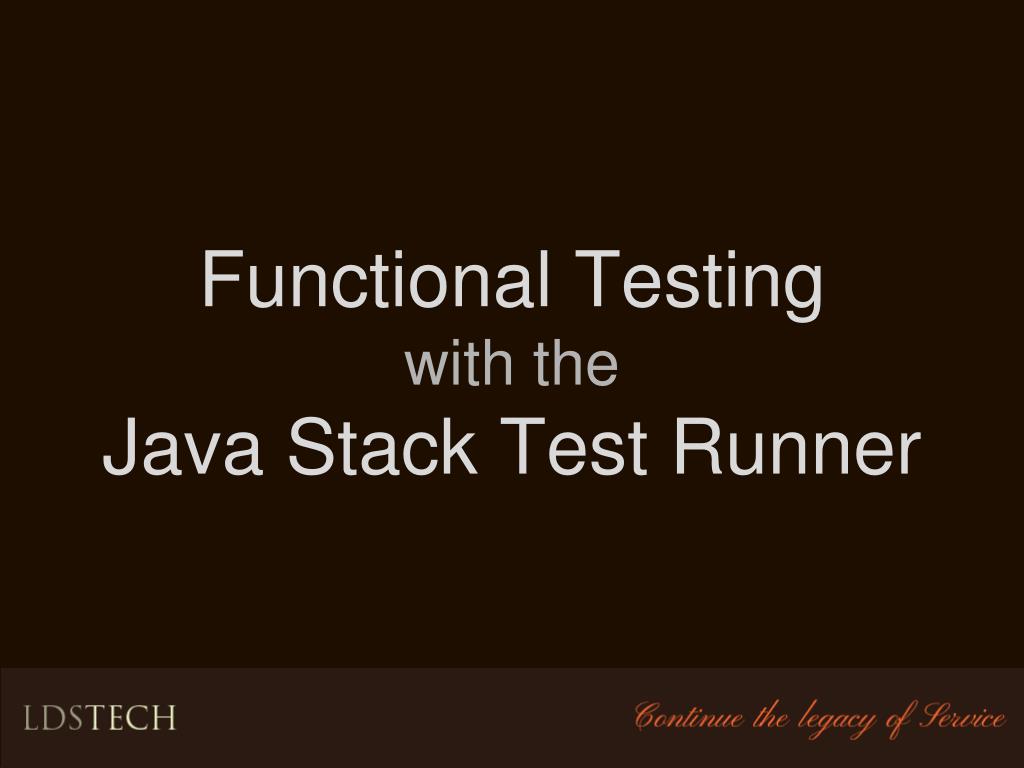 Functional Testing
with the
Java Stack Test Runner

LDSTECH

Continue the legacy of Service